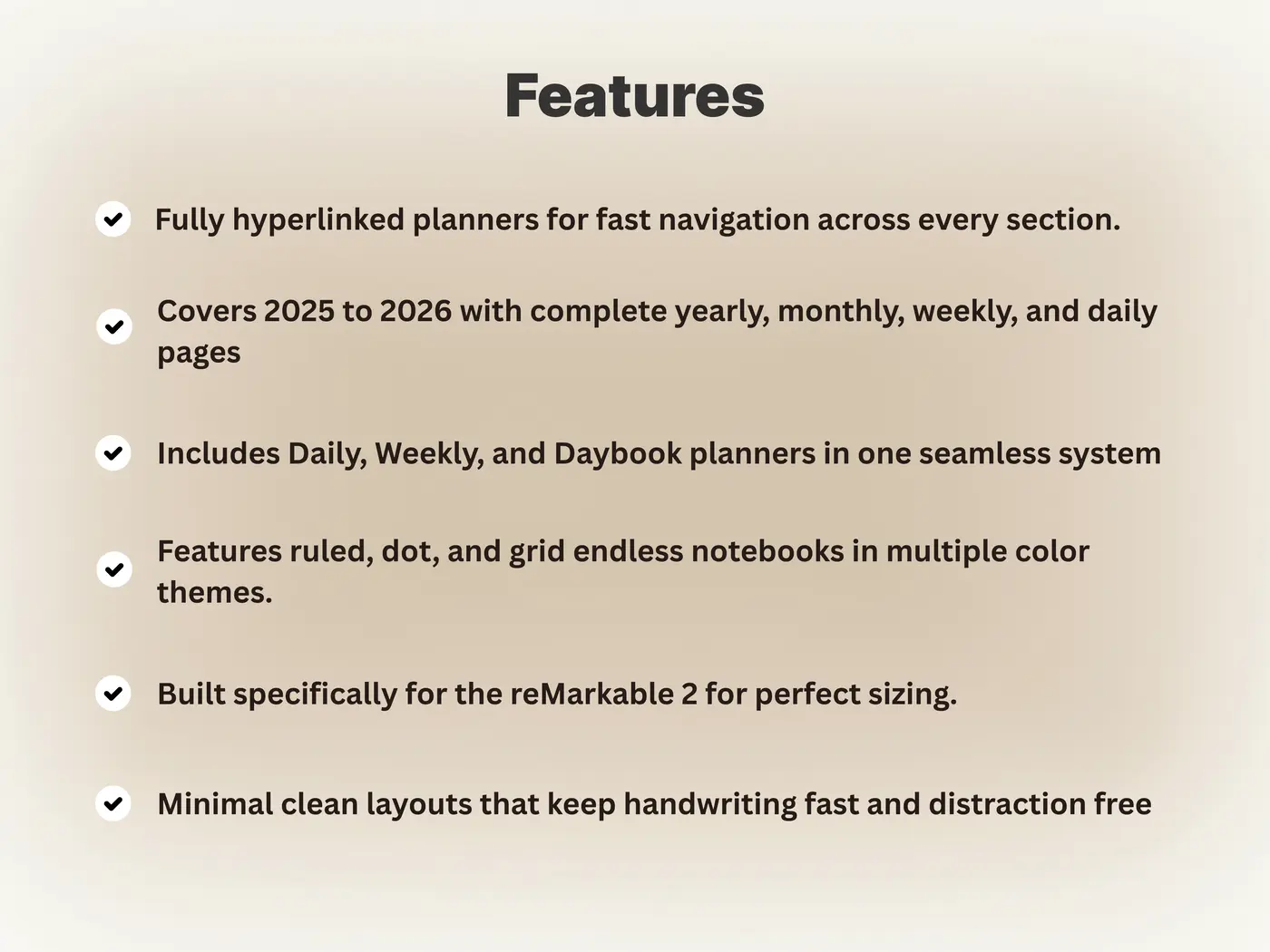 Features

Fully hyperlinked planners for fast navigation across every section.

Covers 2025 to 2026 with complete yearly, monthly, weekly, and daily pages

Includes Daily, Weekly, and Daybook planners in one seamless system

Features ruled, dot, and grid endless notebooks in multiple color themes.

Built specifically for the reMarkable 2 for perfect sizing.

Minimal clean layouts that keep handwriting fast and distraction free